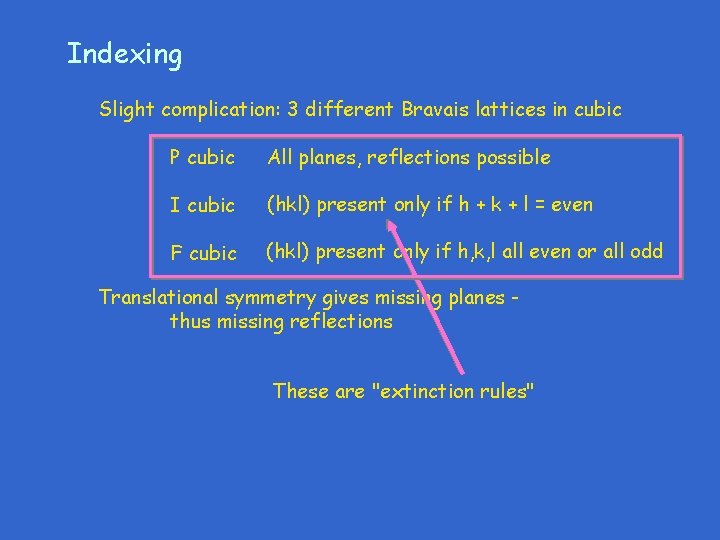 Indexing

Slight complication: 3 different Bravais lattices in cubic

P cubic All planes, reflections possible

I cubic (hkl) present only if h + k + l = even

F cubic (hkl) present only if h,k,l all even or all odd

Translational symmetry gives missing planes - thus missing reflections

These are "extinction rules"